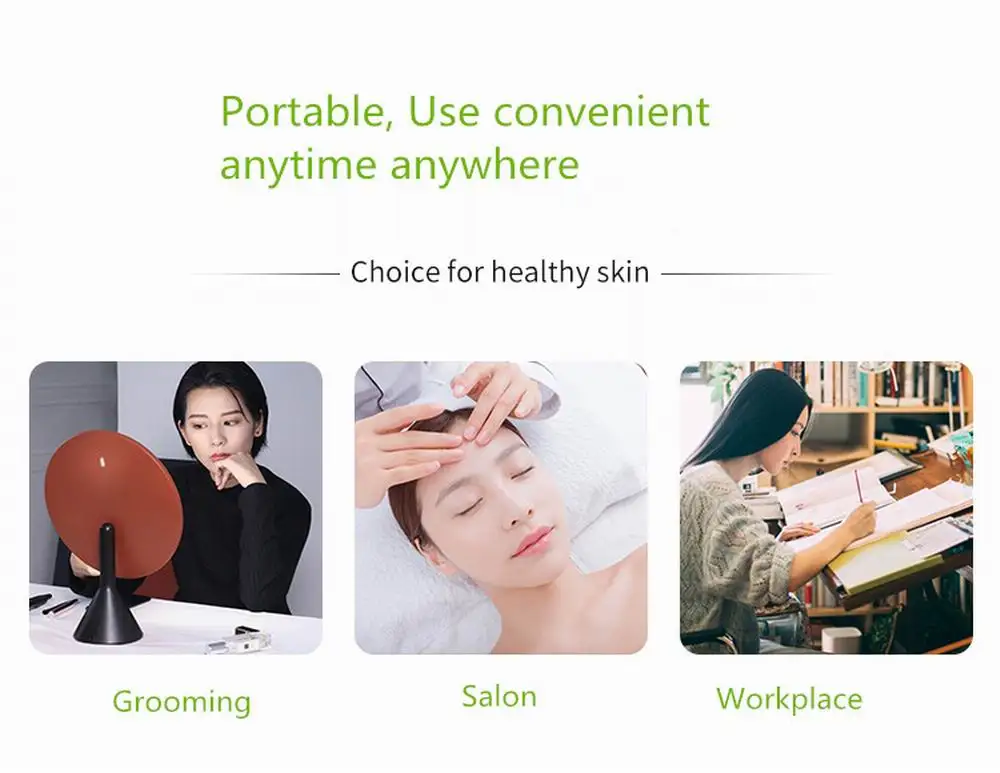 Portable, Use convenient anytime anywhere

Choice for healthy skin

Grooming

Salon

Workplace